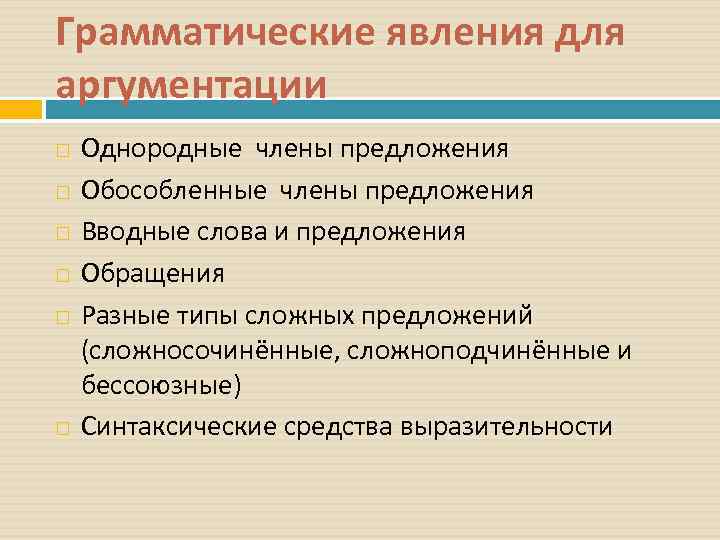 Грамматические явления для аргументации

Однородные члены предложения

Обособленные члены предложения

Вводные слова и предложения

Обращения

Разные типы сложных предложений (сложносочинённые, сложноподчинённые и бессоюзные)

Синтаксические средства выразительности